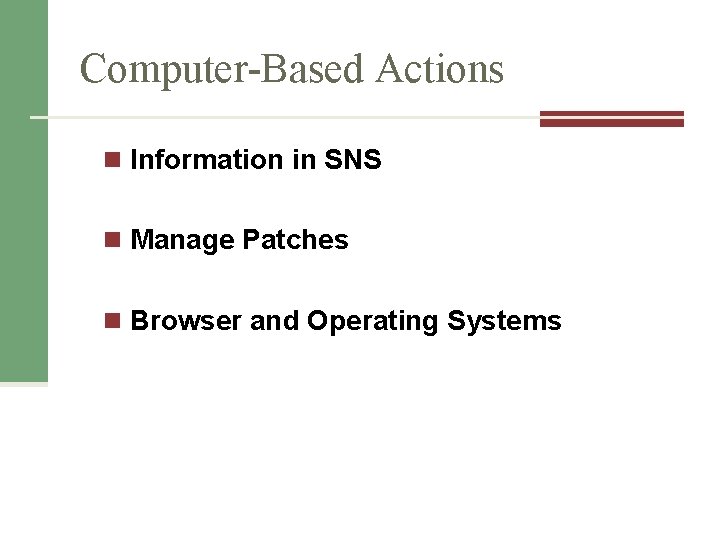 Computer-Based Actions

Information in SNS

Manage Patches

Browser and Operating Systems